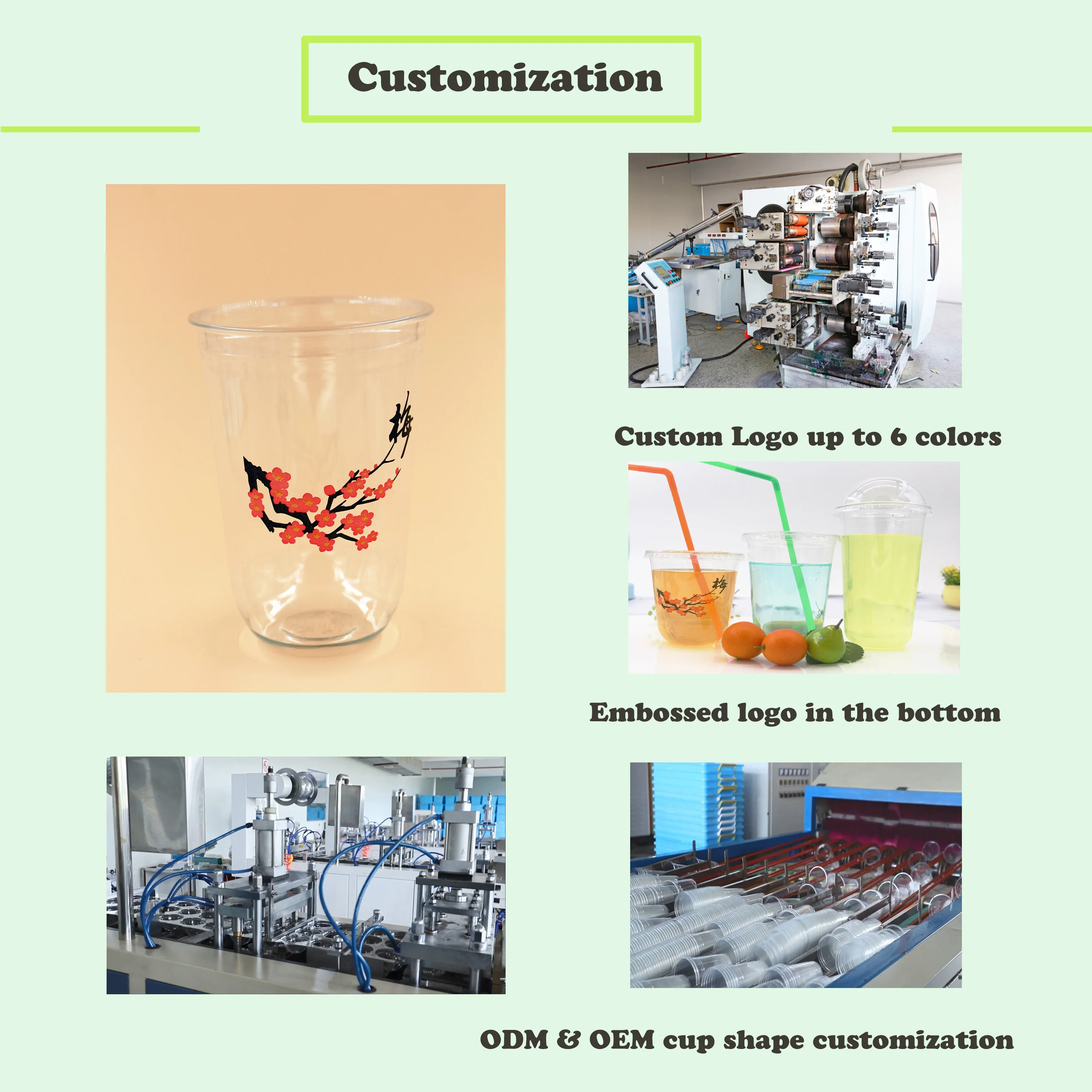 Customization

梅

Custom Logo up to 6 colors

梅

Embossed logo in the bottom

ODM & OEM cup shape customization